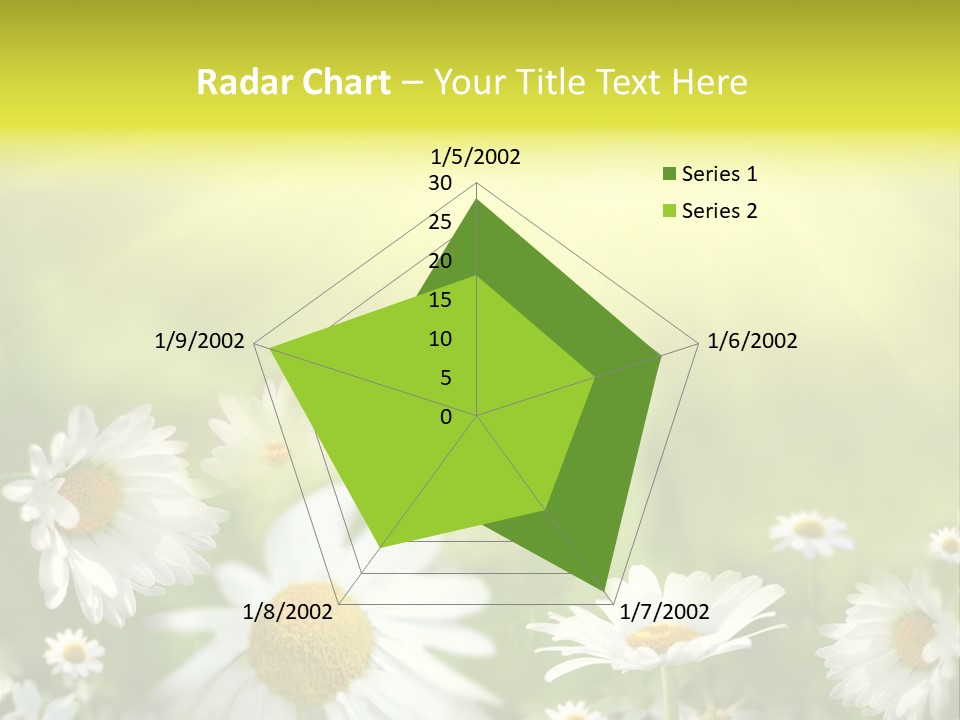 Radar Chart – Your Title Text Here

1/5/2002
30
25
20
15
10
5
0
1/6/2002
1/7/2002
1/8/2002
1/9/2002

Series 1
Series 2